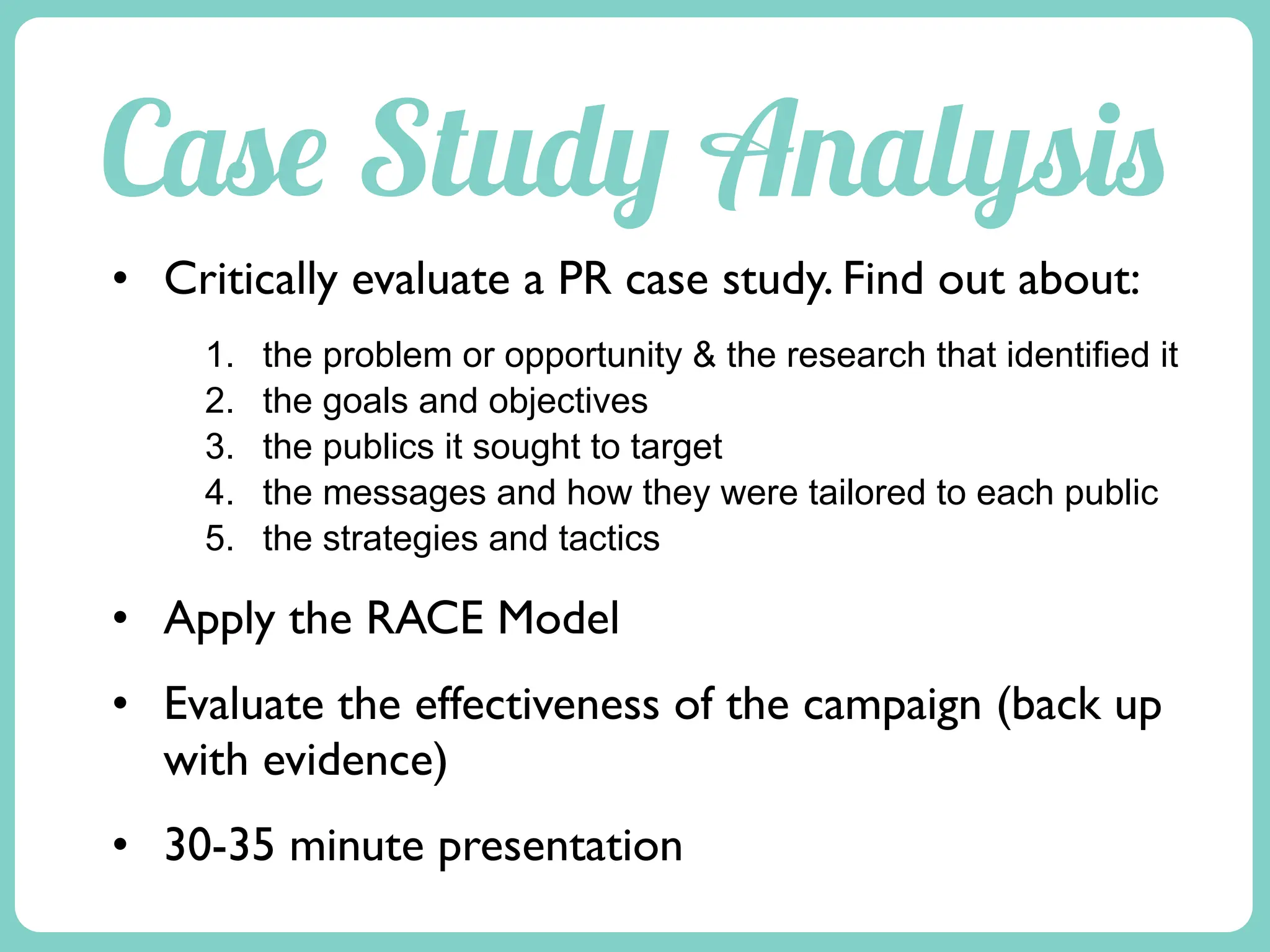 Case Study Analysis

• Critically evaluate a PR case study. Find out about:

1. the problem or opportunity & the research that identified it
2. the goals and objectives
3. the publics it sought to target
4. the messages and how they were tailored to each public
5. the strategies and tactics

• Apply the RACE Model

• Evaluate the effectiveness of the campaign (back up with evidence)

• 30-35 minute presentation